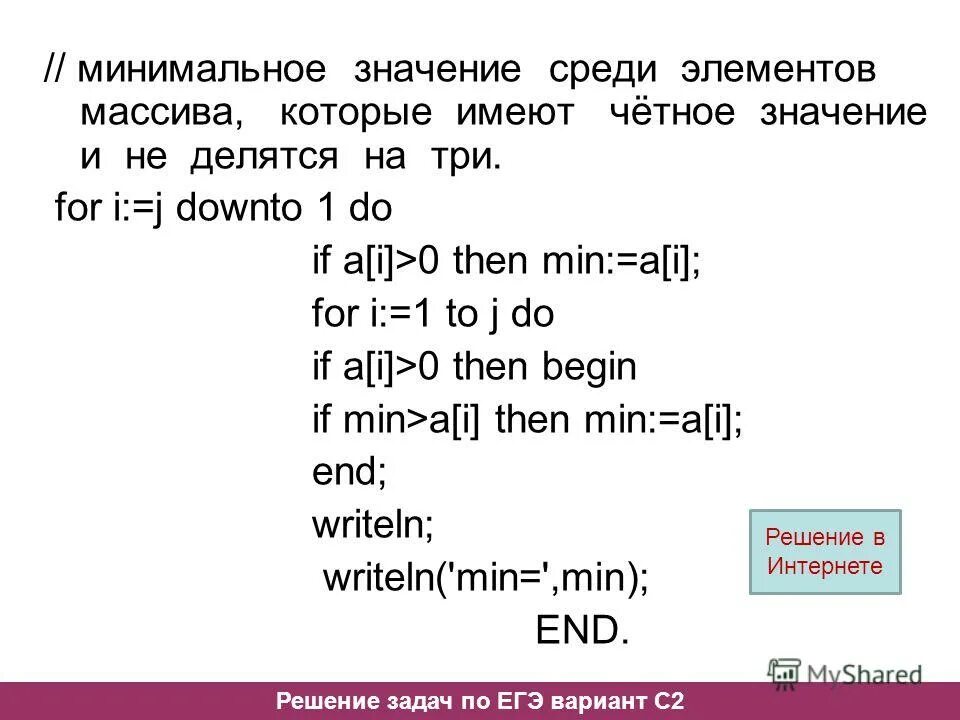 // минимальное значение среди элементов массива, которые имеют чётное значение и не делятся на три.

for i:=j downto 1 do

if a[i]>0 then min:=a[i];

for i:=1 to j do

if a[i]>0 then begin

if min>a[i] then min:=a[i];

end;

writeln;

writeln('min=',min);

END.

Решение в Интернете

MyShared

Решение задач по ЕГЭ вариант С2